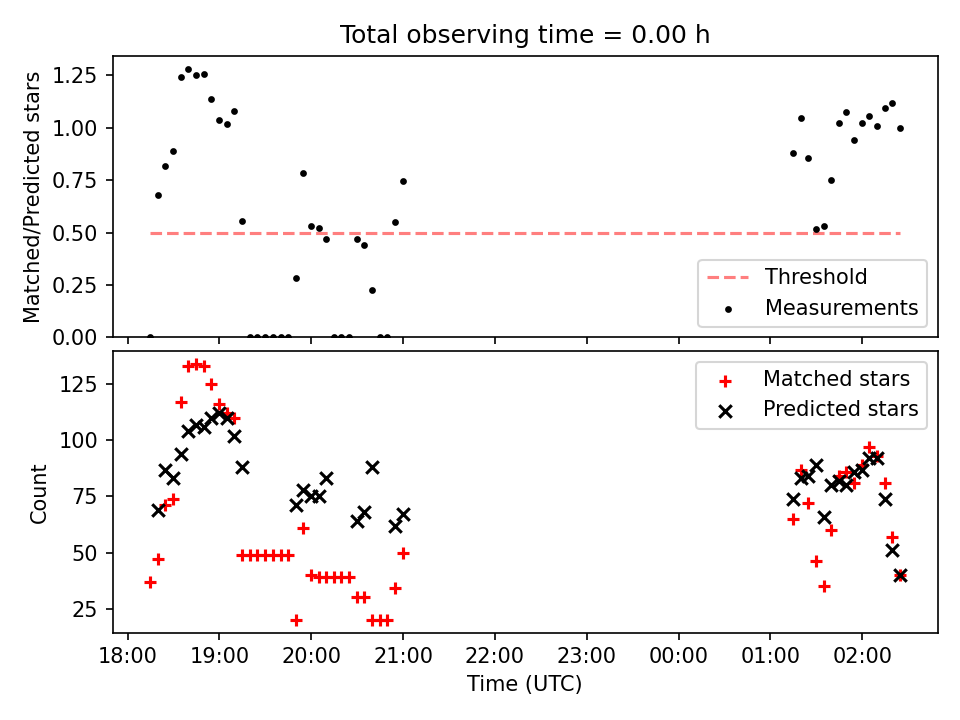 Total observing time = 0.00 h

Matched/Predicted stars

1.25
1.00
0.75
0.50
0.25
0.00

Threshold
Measurements

Count

125
100
75
50
25

Matched stars
Predicted stars

18:00 19:00 20:00 21:00 22:00 23:00 00:00 01:00 02:00

Time (UTC)